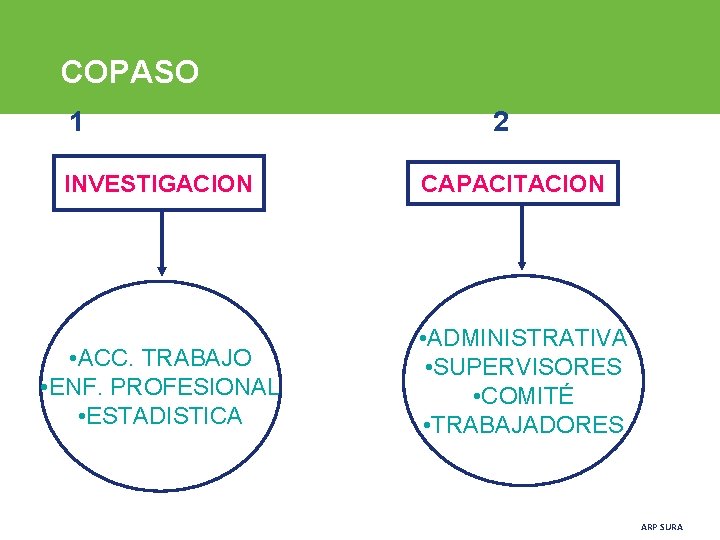 COPASO

1

INVESTIGACION

•ACC. TRABAJO
•ENF. PROFESIONAL
•ESTADISTICA

2

CAPACITACION

•ADMINISTRATIVA
•SUPERVISORES
•COMITÉ
•TRABAJADORES

ARP SURA